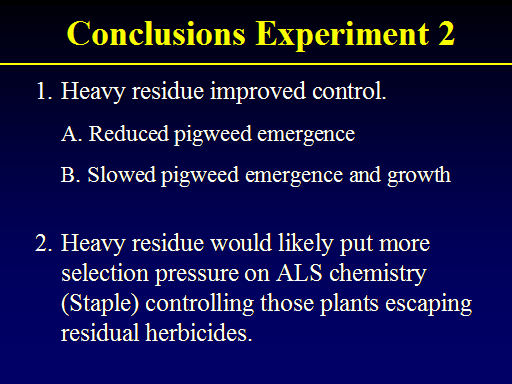 Conclusions Experiment 2

1. Heavy residue improved control.

A. Reduced pigweed emergence

B. Slowed pigweed emergence and growth

2. Heavy residue would likely put more selection pressure on ALS chemistry (Staple) controlling those plants escaping residual herbicides.